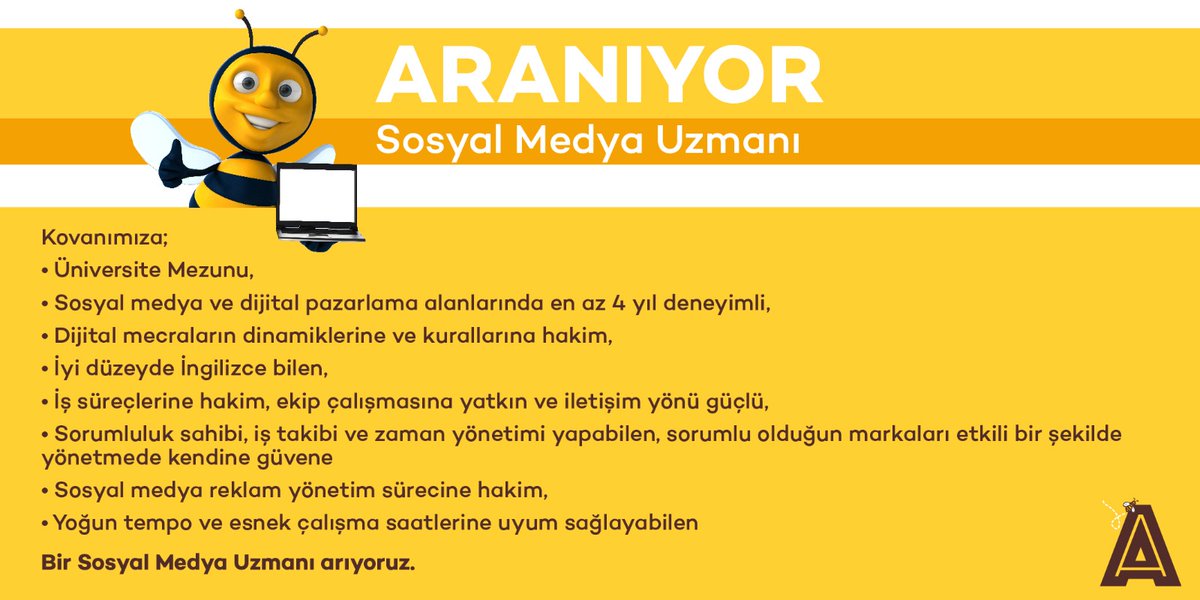 ARANIYOR
Sosyal Medya Uzmanı

Kovanımıza;
• Üniversite Mezunu,
• Sosyal medya ve dijital pazarlama alanlarında en az 4 yıl deneyimli,
• Dijital mecraların dinamiklerine ve kurallarına hakim,
• İyi düzeyde İngilizce bilen,
• İş süreçlerine hakim, ekip çalışmasına yatkın ve iletişim yönü güçlü,
• Sorumluluk sahibi, iş takibi ve zaman yönetimi yapabilen, sorumlu olduğun markaları etkili bir şekilde yönetmede kendine güvene
• Sosyal medya reklam yönetim sürecine hakim,
• Yoğun tempo ve esnek çalışma saatlerine uyum sağlayabilen

Bir Sosyal Medya Uzmanı arıyoruz.

A